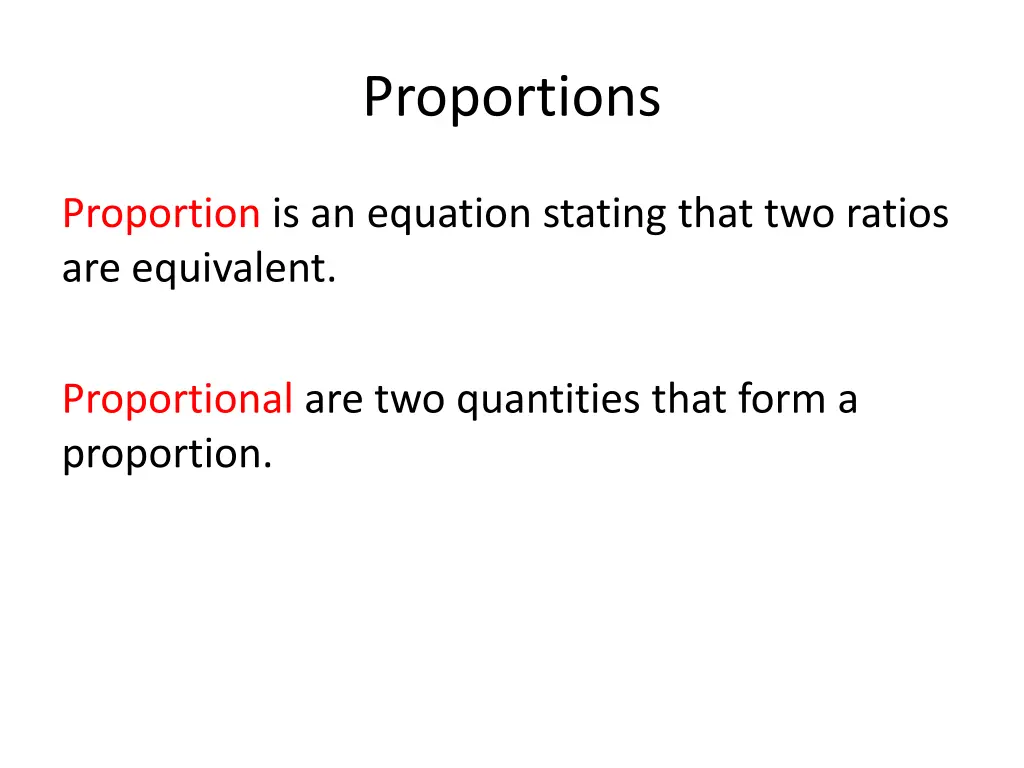 Proportions

Proportion is an equation stating that two ratios are equivalent.

Proportional are two quantities that form a proportion.